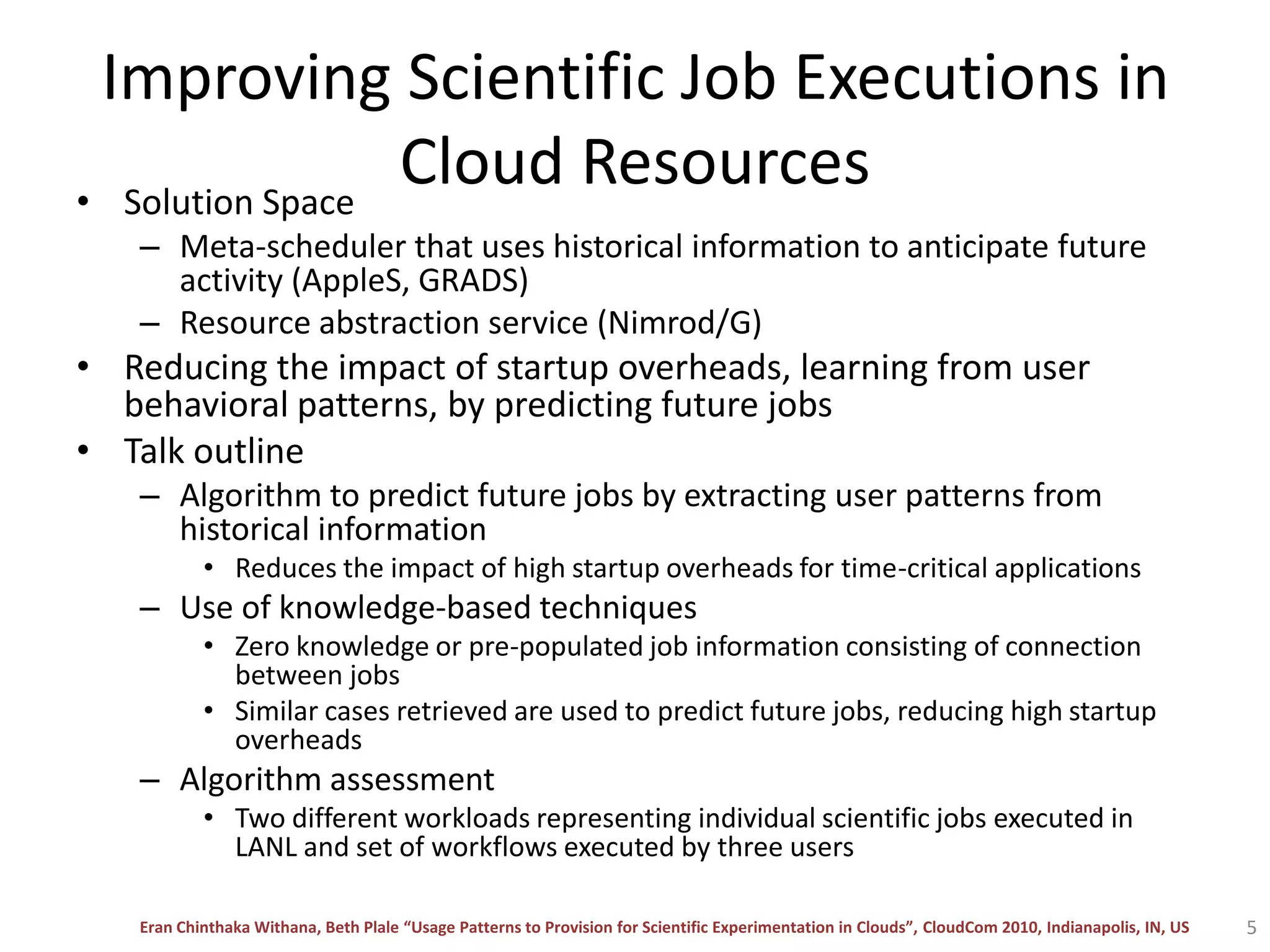 Improving Scientific Job Executions in Cloud Resources

• Solution Space
 – Meta-scheduler that uses historical information to anticipate future activity (AppleS, GRADS)
 – Resource abstraction service (Nimrod/G)
• Reducing the impact of startup overheads, learning from user behavioral patterns, by predicting future jobs
• Talk outline
 – Algorithm to predict future jobs by extracting user patterns from historical information
  • Reduces the impact of high startup overheads for time-critical applications
 – Use of knowledge-based techniques
  • Zero knowledge or pre-populated job information consisting of connection between jobs
  • Similar cases retrieved are used to predict future jobs, reducing high startup overheads
 – Algorithm assessment
  • Two different workloads representing individual scientific jobs executed in LANL and set of workflows executed by three users

Eran Chinthaka Withana, Beth Plale “Usage Patterns to Provision for Scientific Experimentation in Clouds”, CloudCom 2010, Indianapolis, IN, US

5